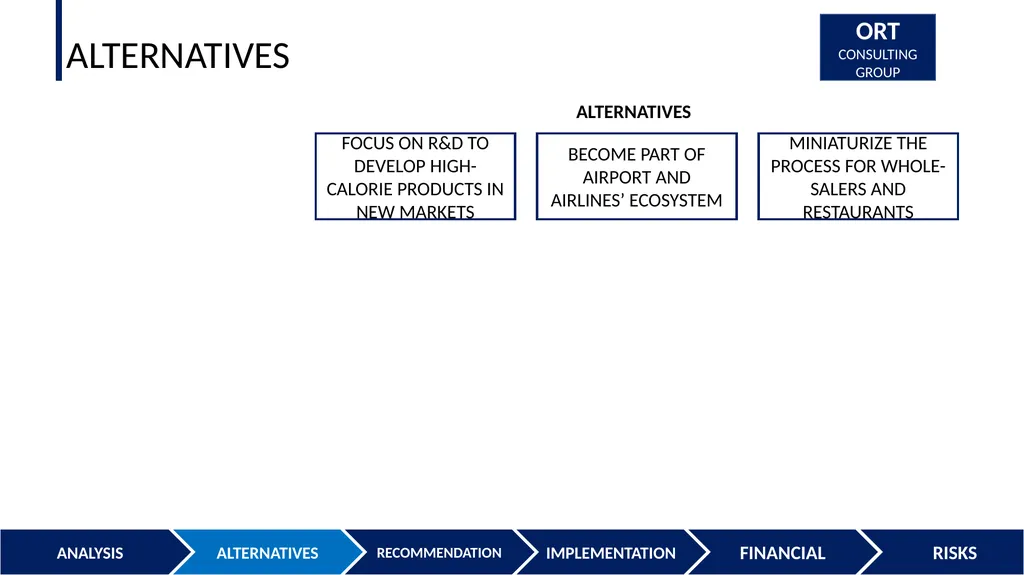 ALTERNATIVES

ORT
CONSULTING
GROUP

ALTERNATIVES

FOCUS ON R&D TO DEVELOP HIGH-CALORIE PRODUCTS IN NEW MARKETS

BECOME PART OF AIRPORT AND AIRLINES' ECOSYSTEM

MINIATURIZE THE PROCESS FOR WHOLE-SALERS AND RESTAURANTS

ANALYSIS
ALTERNATIVES
RECOMMENDATION
IMPLEMENTATION
FINANCIAL
RISKS